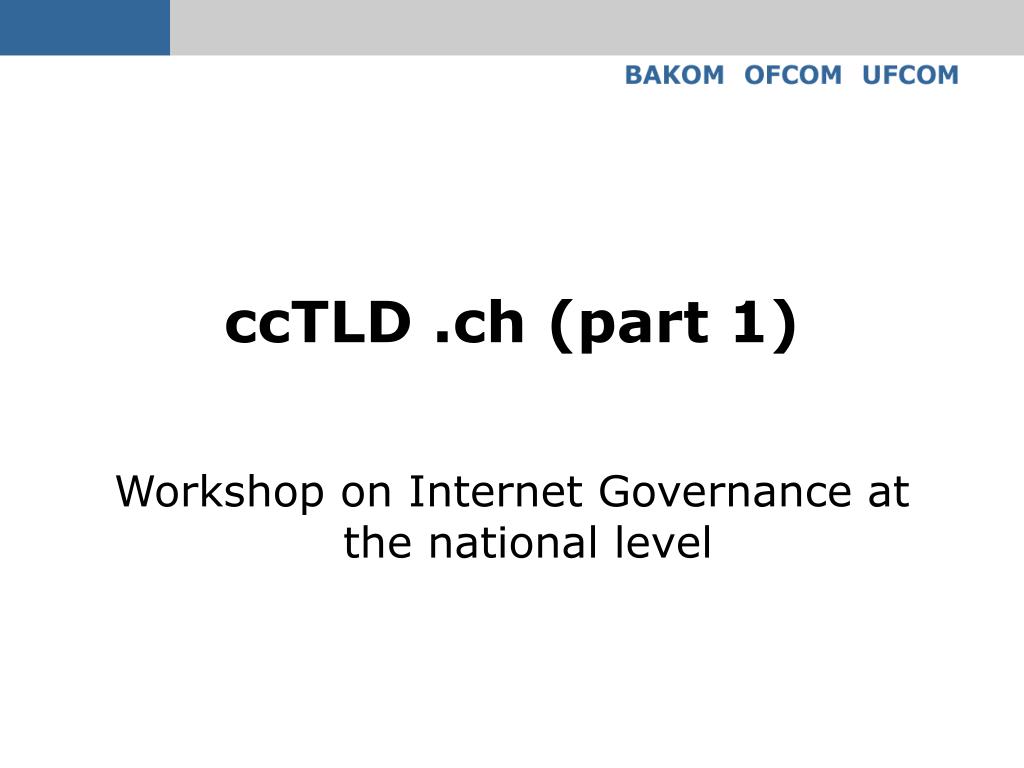 BAKOM OFCOM UFCOM

ccTLD .ch (part 1)

Workshop on Internet Governance at the national level